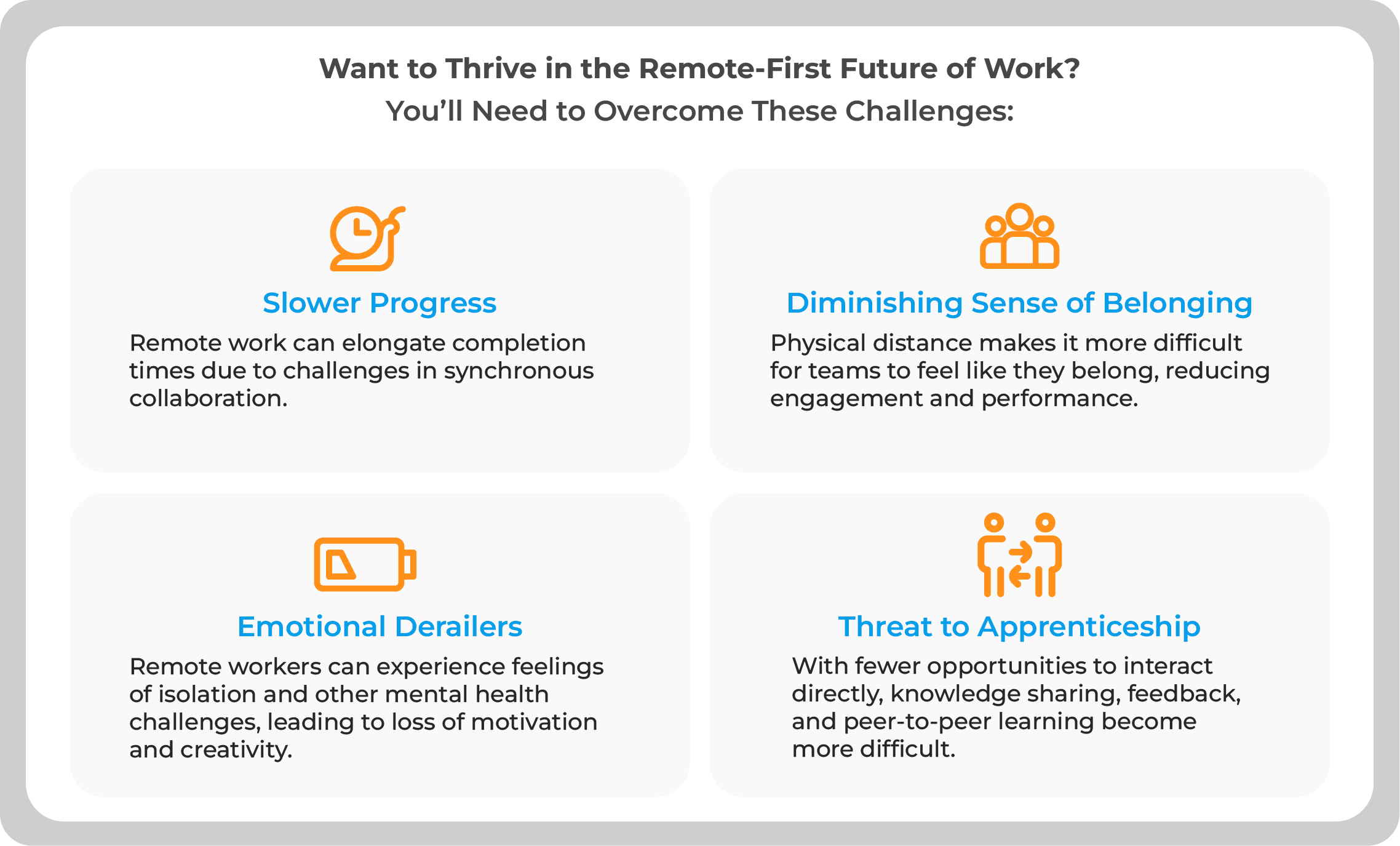 Want to Thrive in the Remote-First Future of Work?
You'll Need to Overcome These Challenges:

Slower Progress
Remote work can elongate completion times due to challenges in synchronous collaboration.

Diminishing Sense of Belonging
Physical distance makes it more difficult for teams to feel like they belong, reducing engagement and performance.

Emotional Derailers
Remote workers can experience feelings of isolation and other mental health challenges, leading to loss of motivation and creativity.

Threat to Apprenticeship
With fewer opportunities to interact directly, knowledge sharing, feedback, and peer-to-peer learning become more difficult.